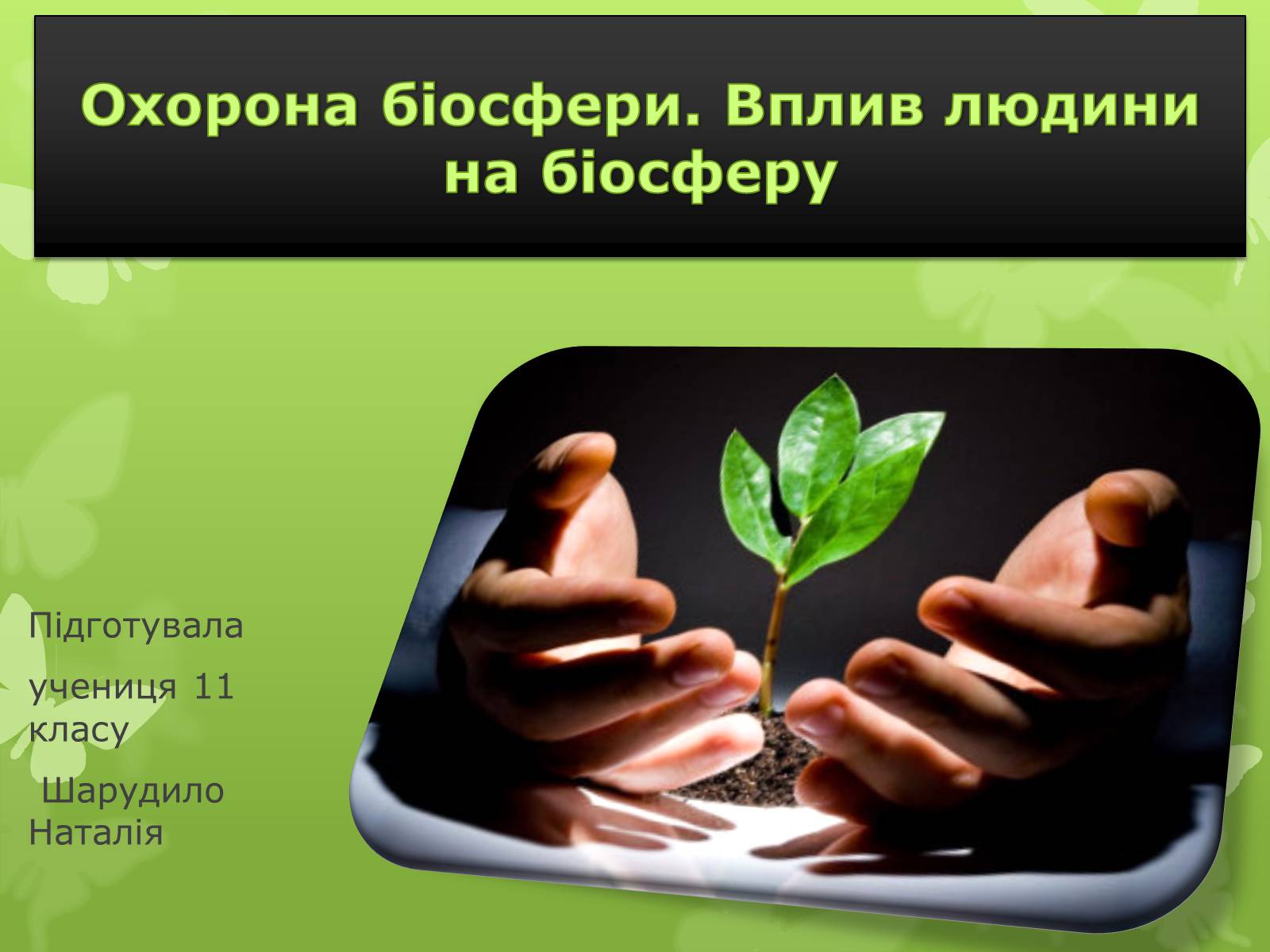 Охорона біосфери. Вплив людини на біосферу

Підготувала

учениця 11 класу

Шарудило Наталія